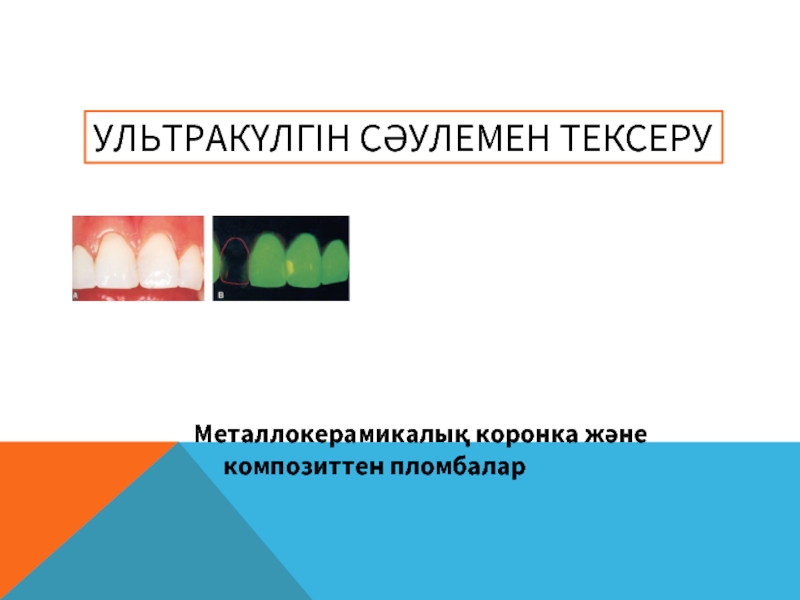 УЛЬТРАКҮЛГІН СӘУЛЕМЕН ТЕКСЕРУ

A

B

Металлокерамикалық коронка және композиттен пломбалар